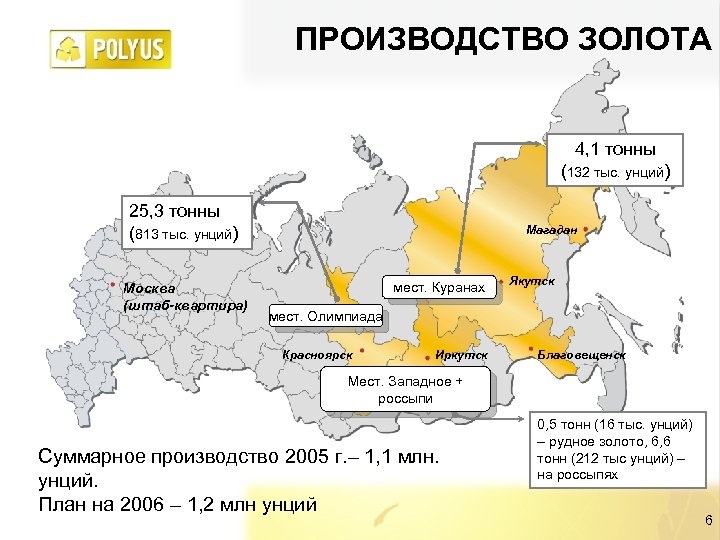 POLYUS

ПРОИЗВОДСТВО ЗОЛОТА

4,1 тонны
(132 тыс. унций)

25,3 тонны
(813 тыс. унций)

Магадан

Москва
(штаб-квартира)

мест. Куранах

Якутск

мест. Олимпиада

Красноярск

Иркутск

Благовещенск

Мест. Западное + россыпи

0,5 тонн (16 тыс. унций) – рудное золото, 6,6 тонн (212 тыс унций) – на россыпях

Суммарное производство 2005 г.– 1,1 млн. унций.
План на 2006 – 1,2 млн унций

6